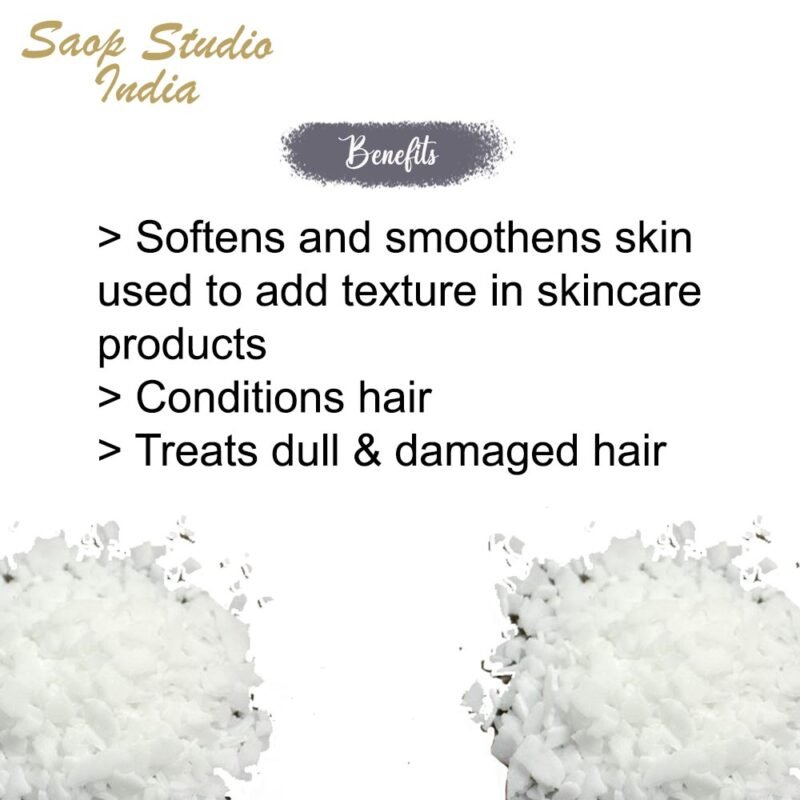 Saop Studio India

Benefits

> Softens and smoothens skin used to add texture in skincare products
> Conditions hair
> Treats dull & damaged hair